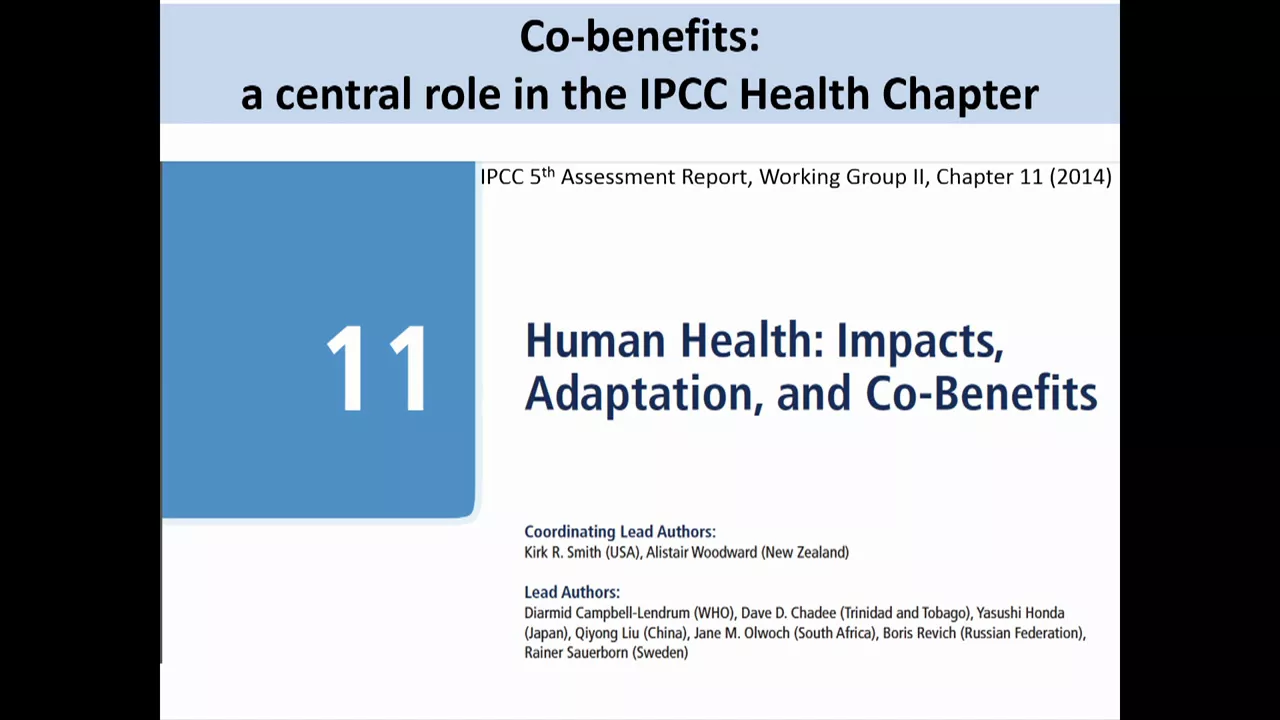 Co-benefits:
a central role in the IPCC Health Chapter

IPCC 5$^{th}$ Assessment Report, Working Group II, Chapter 11 (2014)

11

Human Health: Impacts, Adaptation, and Co-Benefits

Coordinating Lead Authors:
Kirk R. Smith (USA), Alistair Woodward (New Zealand)

Lead Authors:
Diarmid Campbell-Lendrum (WHO), Dave D. Chadee (Trinidad and Tobago), Yasushi Honda (Japan), Qiyong Liu (China), Jane M. Olwoch (South Africa), Boris Revich (Russian Federation), Rainer Sauerborn (Sweden)